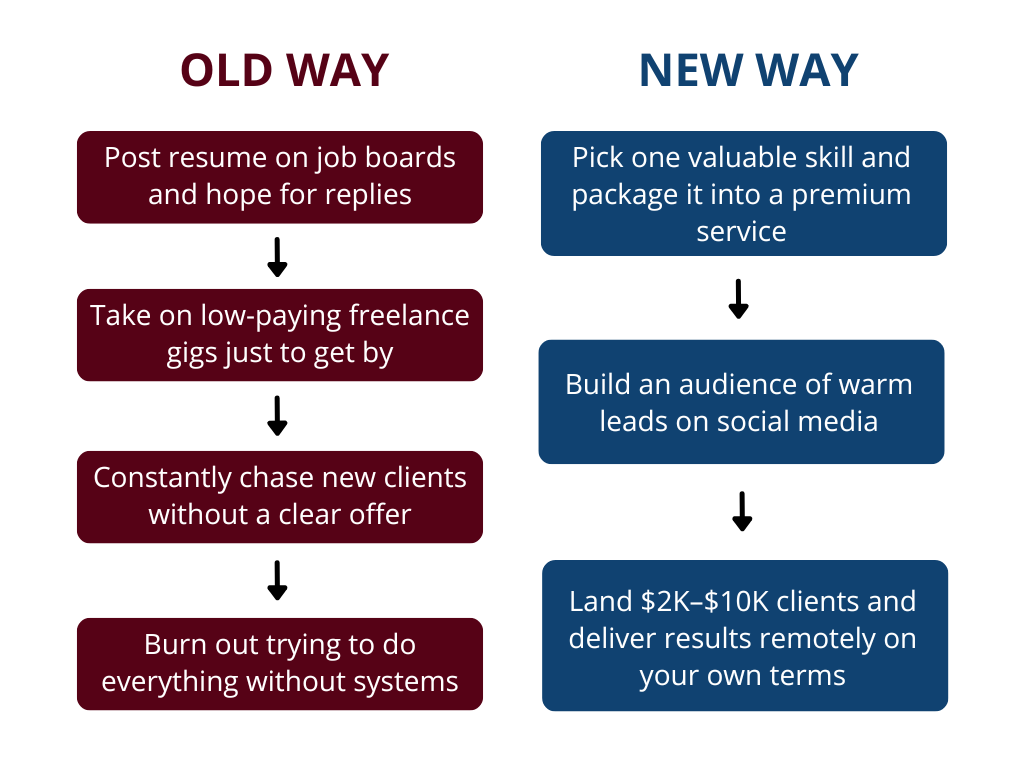 OLD WAY

Post resume on job boards and hope for replies

Take on low-paying freelance gigs just to get by

Constantly chase new clients without a clear offer

Burn out trying to do everything without systems

NEW WAY

Pick one valuable skill and package it into a premium service

Build an audience of warm leads on social media

Land \$2K–\$10K clients and deliver results remotely on your own terms